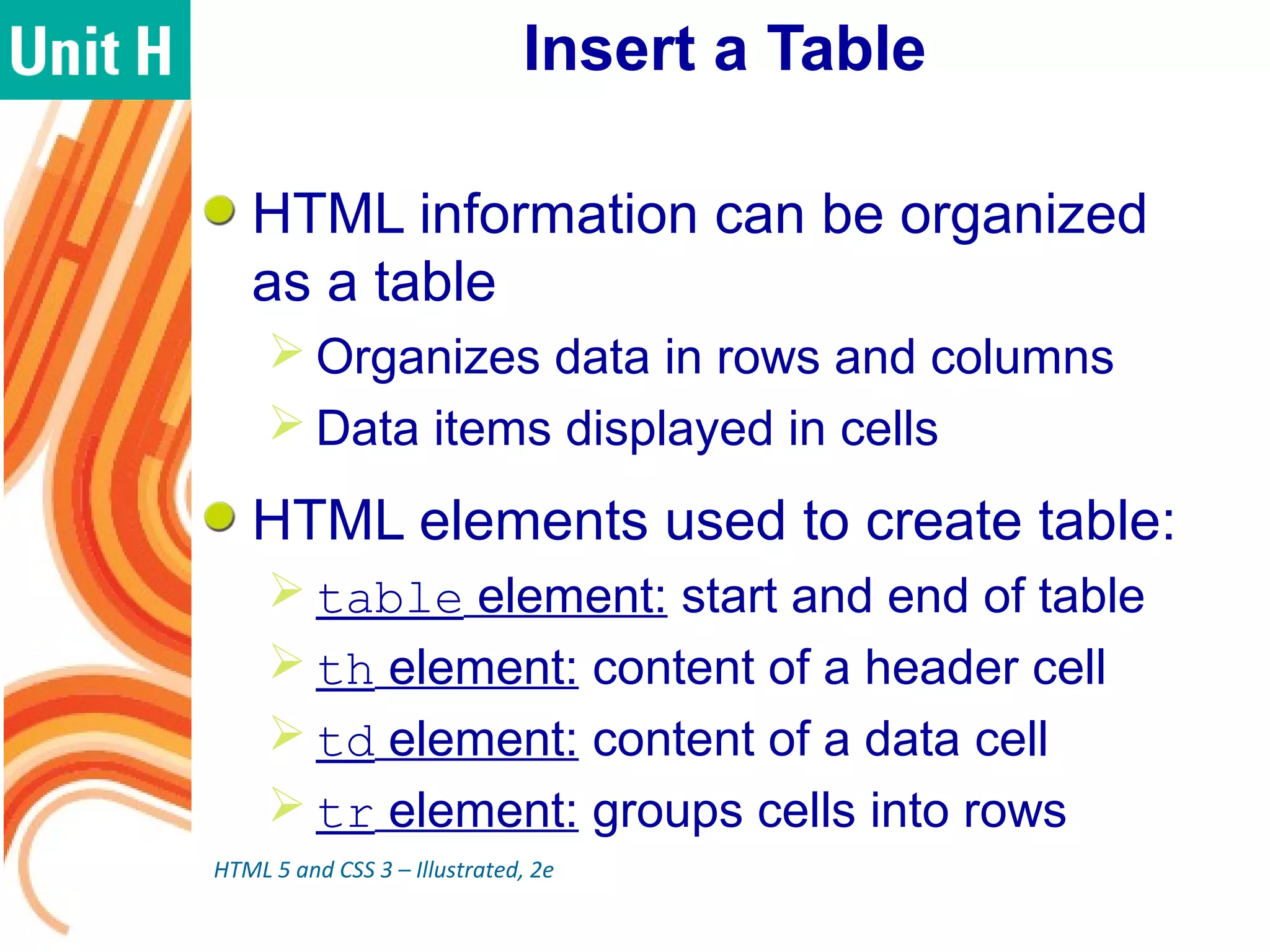 Unit H

Insert a Table

HTML information can be organized as a table

Organizes data in rows and columns

Data items displayed in cells

HTML elements used to create table:

table element: start and end of table

th element: content of a header cell

td element: content of a data cell

tr element: groups cells into rows

HTML 5 and CSS 3 – Illustrated, 2e